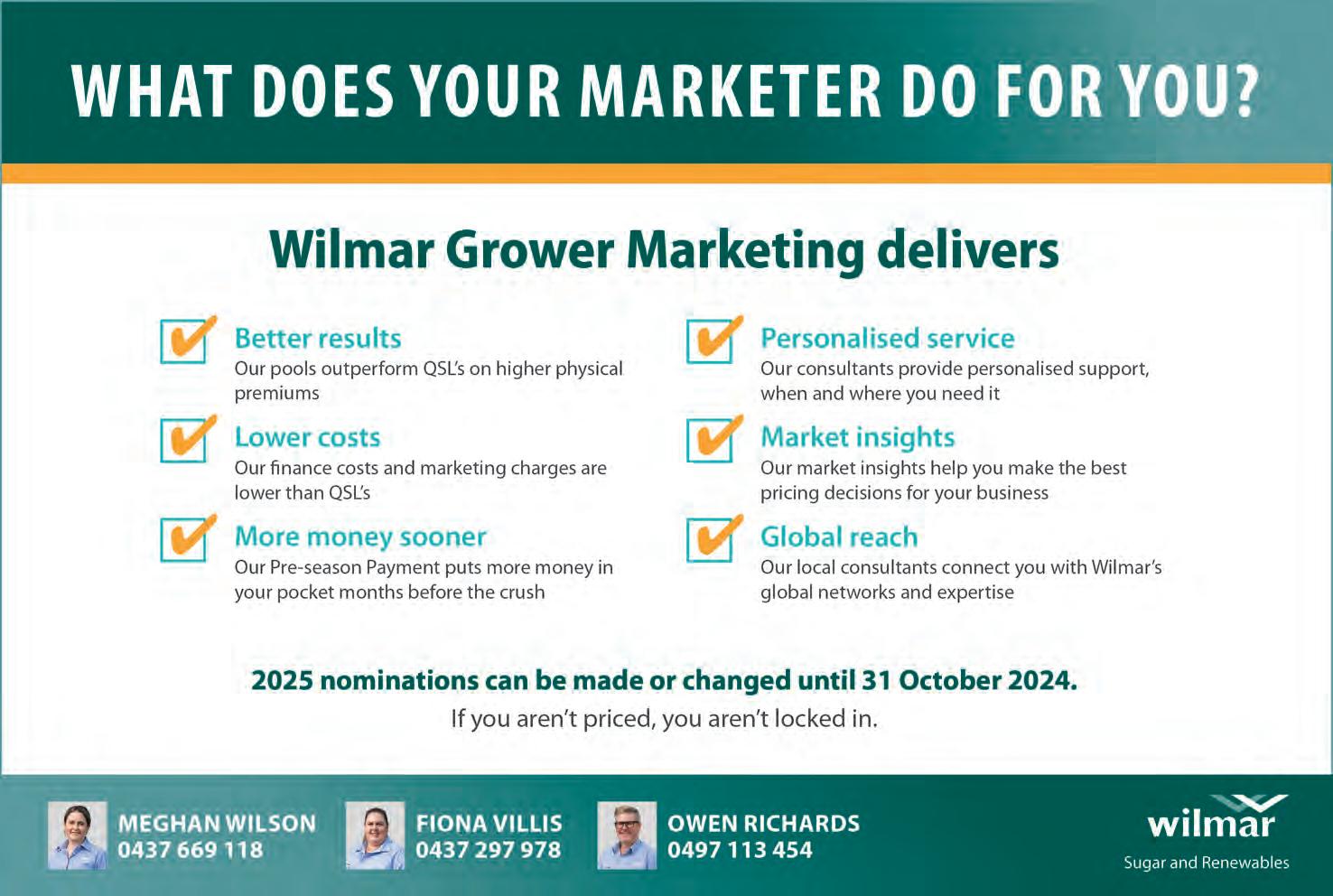 WHAT DOES YOUR MARKETER DO FOR YOU?

Wilmar Grower Marketing delivers

Better results
Our pools outperform QSL's on higher physical premiums

Lower costs
Our finance costs and marketing charges are lower than QSL's

More money sooner
Our Pre-season Payment puts more money in your pocket months before the crush

Personalised service
Our consultants provide personalised support, when and where you need it

Market insights
Our market insights help you make the best pricing decisions for your business

Global reach
Our local consultants connect you with Wilmar's global networks and expertise

2025 nominations can be made or changed until 31 October 2024.
If you aren't priced, you aren't locked in.

MEGHAN WILSON
0437 669 118

FIONA VILLIS
0437 297 978

OWEN RICHARDS
0497 113 454

wilmar
Sugar and Renewables